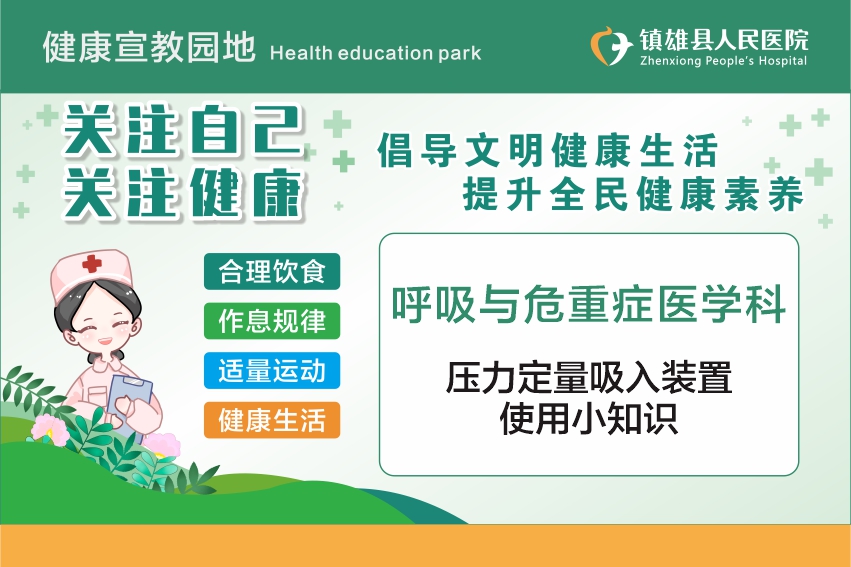 健康宣教园地 Health education park

镇雄县人民医院
Zhenxiong People's Hospital

关注自己
关注健康

倡导文明健康生活
提升全民健康素养

合理饮食

作息规律

适量运动

健康生活

呼吸与危重症医学科

压力定量吸入装置
使用小知识